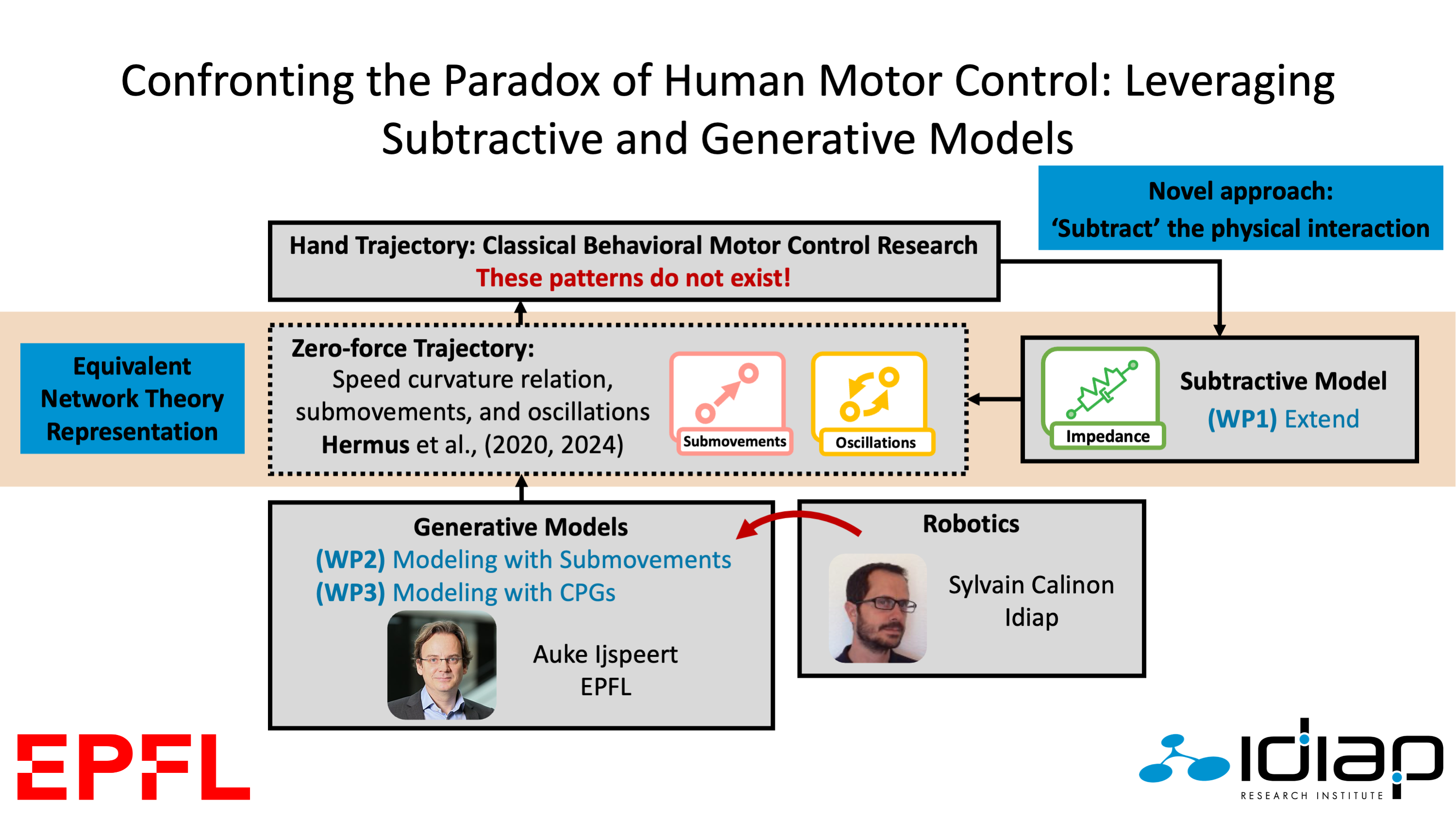 Confronting the Paradox of Human Motor Control: Leveraging Subtractive and Generative Models

Novel approach:
'Subtract' the physical interaction

Hand Trajectory: Classical Behavioral Motor Control Research
These patterns do not exist!

Equivalent Network Theory Representation

Zero-force Trajectory:
Speed curvature relation, submovements, and oscillations
Hermus et al., (2020, 2024)

Submovements

Oscillations

Impedance

Subtractive Model
(WP1) Extend

Generative Models
(WP2) Modeling with Submovements
(WP3) Modeling with CPGs

Auke Ijspeert
EPFL

Robotics

Sylvain Calinon
Idiap

EPFL

idiap
RESEARCH INSTITUTE